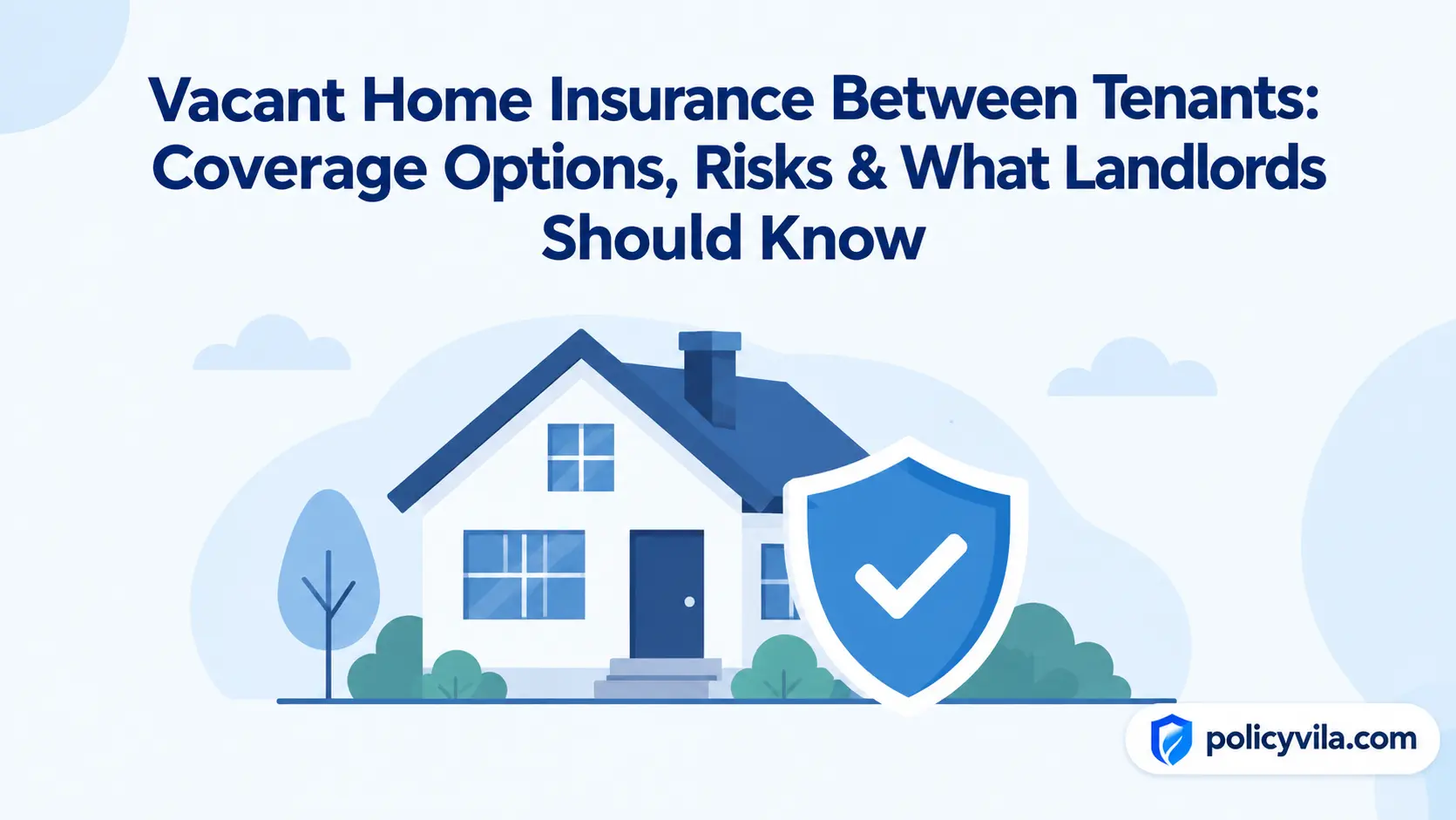 Vacant Home Insurance Between Tenants: Coverage Options, Risks & What Landlords Should Know

policyvila.com